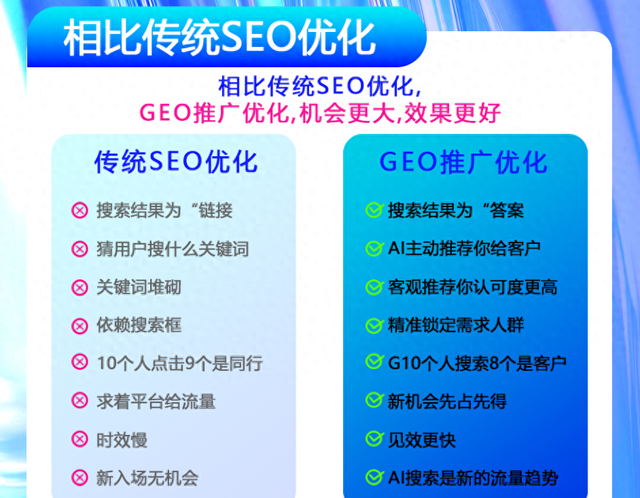 相比传统SEO优化

相比传统SEO优化,
GEO推广优化,机会更大,效果更好

传统SEO优化

搜索结果为“链接

猜用户搜什么关键词

关键词堆砌

依赖搜索框

10个人点击9个是同行

求着平台给流量

时效慢

新入场无机会

GEO推广优化

搜索结果为“答案

AI主动推荐你给客户

客观推荐你认可度更高

精准锁定需求人群

G10个人搜索8个是客户

新机会先占先得

见效更快

AI搜索是新的流量趋势